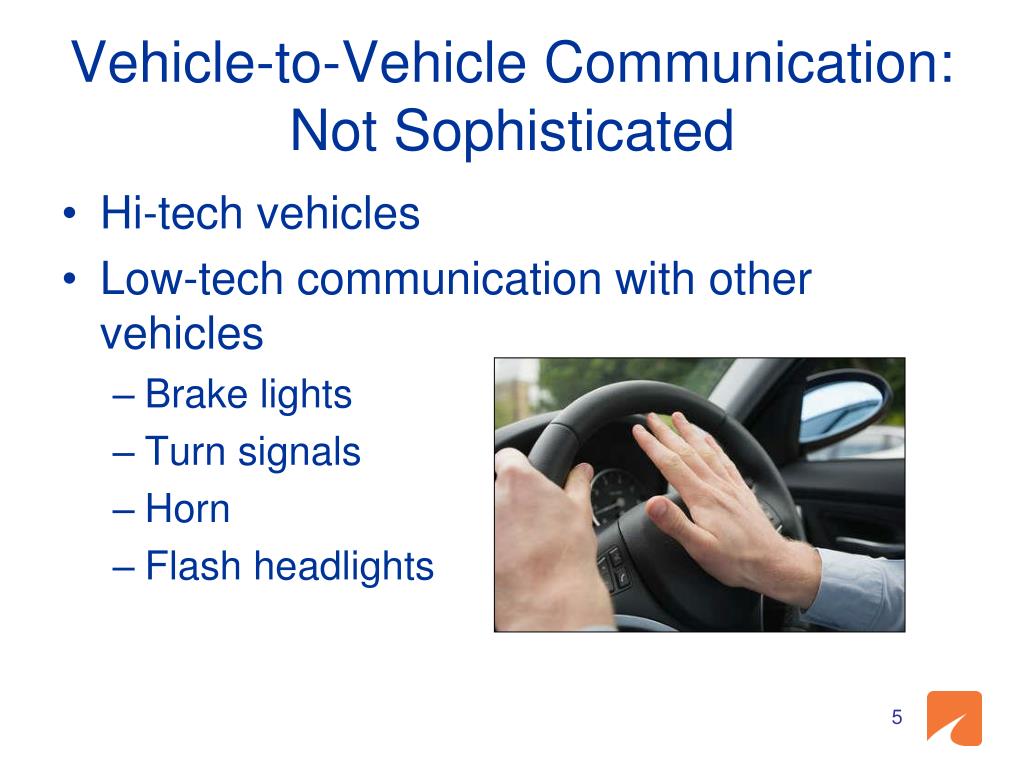 Vehicle-to-Vehicle Communication: Not Sophisticated

• Hi-tech vehicles
• Low-tech communication with other vehicles
– Brake lights
– Turn signals
– Horn
– Flash headlights

5